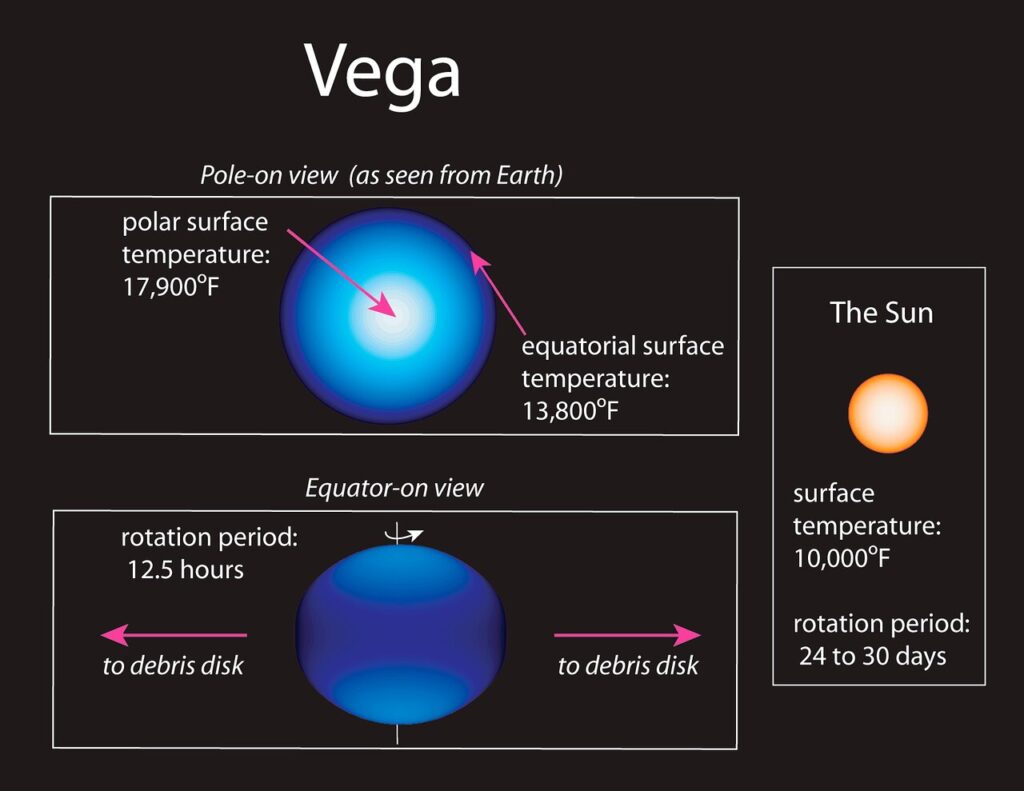 Vega

Pole-on view (as seen from Earth)

polar surface temperature: 17,900°F

equatorial surface temperature: 13,800°F

Equator-on view

rotation period: 12.5 hours

to debris disk

to debris disk

The Sun

surface temperature: 10,000°F

rotation period: 24 to 30 days